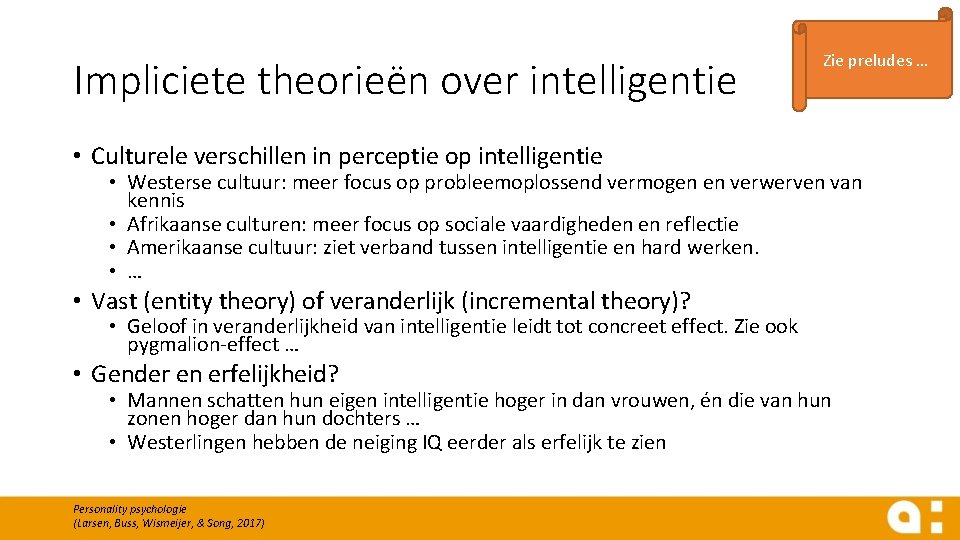 Impliciete theorieën over intelligentie

Zie preludes …

• Culturele verschillen in perceptie op intelligentie
  • Westerse cultuur: meer focus op probleemoplossend vermogen en verwerven van kennis
  • Afrikaanse culturen: meer focus op sociale vaardigheden en reflectie
  • Amerikaanse cultuur: ziet verband tussen intelligentie en hard werken.
  • …
• Vast (entity theory) of veranderlijk (incremental theory)?
  • Geloof in veranderlijkheid van intelligentie leidt tot concreet effect. Zie ook pygmalion-effect …
• Gender en erfelijkheid?
  • Mannen schatten hun eigen intelligentie hoger in dan vrouwen, én die van hun zonen hoger dan hun dochters …
  • Westerlingen hebben de neiging IQ eerder als erfelijk te zien

Personality psychologie
(Larsen, Buss, Wismeijer, & Song, 2017)